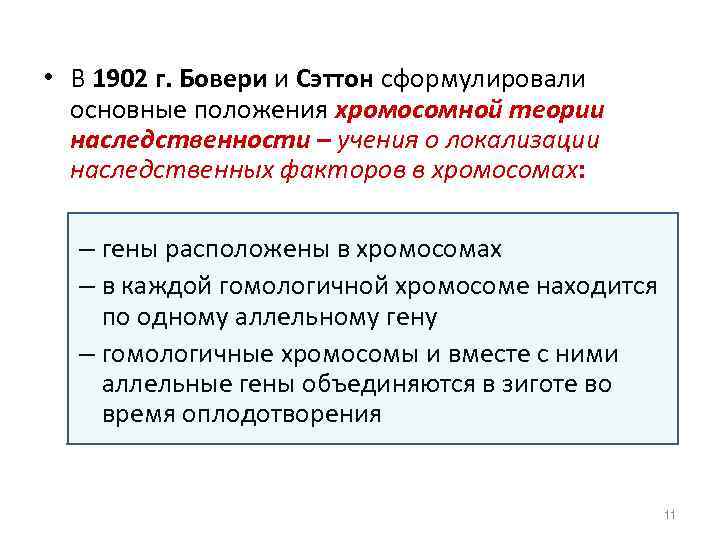 • В 1902 г. Бовери и Сэттон сформулировали основные положения хромосомной теории наследственности – учения о локализации наследственных факторов в хромосомах:

– гены расположены в хромосомах
– в каждой гомологичной хромосоме находится по одному аллельному гену
– гомологичные хромосомы и вместе с ними аллельные гены объединяются в зиготе во время оплодотворения

11